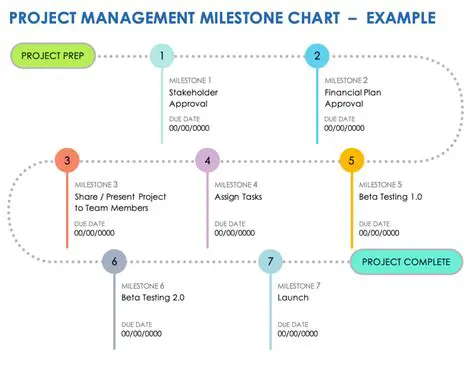 PROJECT MANAGEMENT MILESTONE CHART – EXAMPLE

PROJECT PREP

1

MILESTONE 1
Stakeholder Approval

DUE DATE
00/00/0000

2

MILESTONE 2
Financial Plan Approval

DUE DATE
00/00/0000

3

MILESTONE 3
Share / Present Project to Team Members

DUE DATE
00/00/0000

4

MILESTONE 4
Assign Tasks

DUE DATE
00/00/0000

5

MILESTONE 5
Beta Testing 1.0

DUE DATE
00/00/0000

6

MILESTONE 6
Beta Testing 2.0

DUE DATE
00/00/0000

7

MILESTONE 7
Launch

DUE DATE
00/00/0000

PROJECT COMPLETE